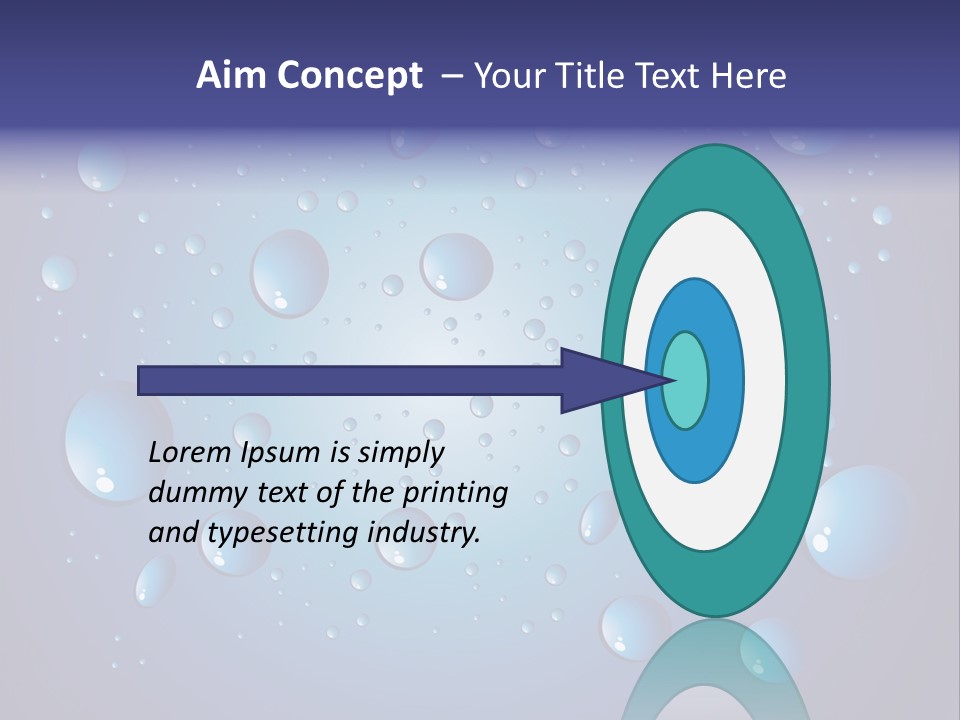 Aim Concept – Your Title Text Here

Lorem Ipsum is simply dummy text of the printing and typesetting industry.